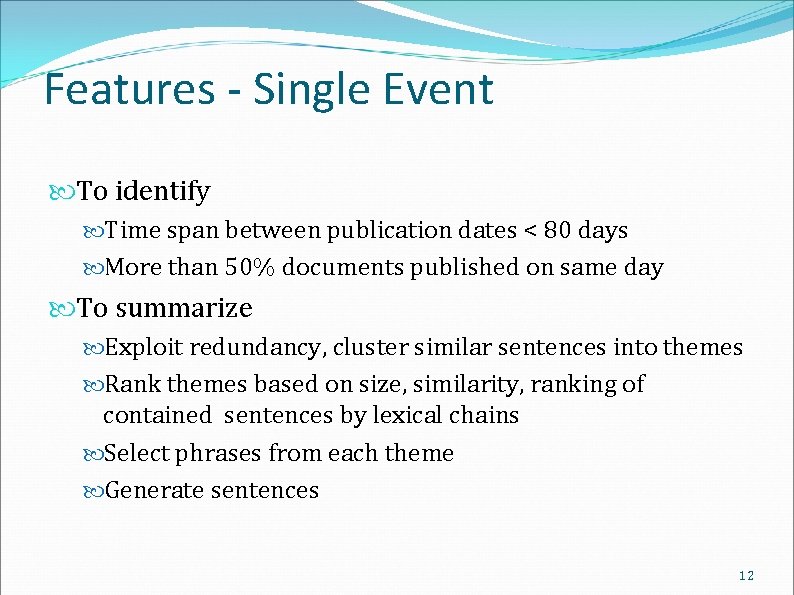 Features - Single Event

To identify

Time span between publication dates < 80 days

More than 50% documents published on same day

To summarize

Exploit redundancy, cluster similar sentences into themes

Rank themes based on size, similarity, ranking of contained sentences by lexical chains

Select phrases from each theme

Generate sentences

12